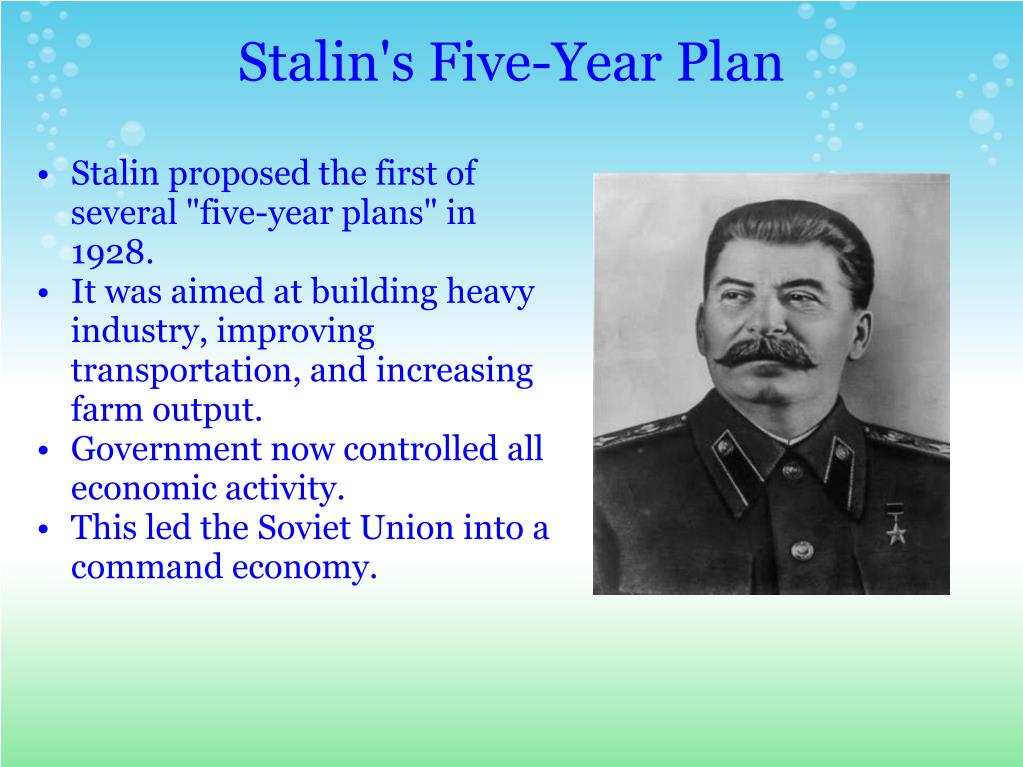 Stalin's Five-Year Plan

• Stalin proposed the first of several "five-year plans" in 1928.
• It was aimed at building heavy industry, improving transportation, and increasing farm output.
• Government now controlled all economic activity.
• This led the Soviet Union into a command economy.